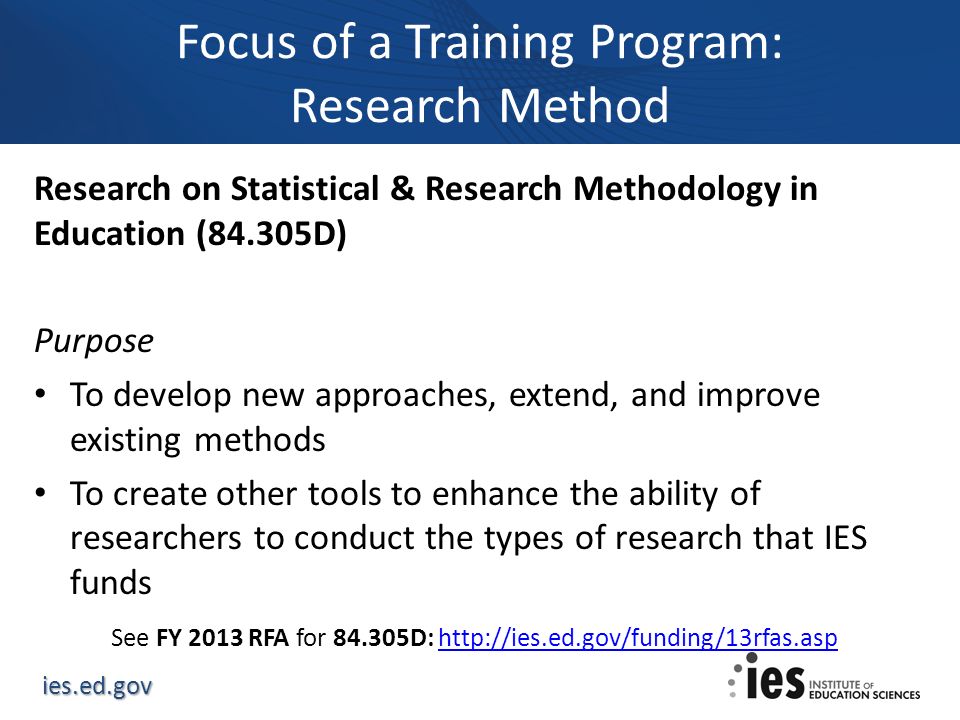 Focus of a Training Program: Research Method

Research on Statistical & Research Methodology in Education (84.305D)

Purpose

• To develop new approaches, extend, and improve existing methods

• To create other tools to enhance the ability of researchers to conduct the types of research that IES funds

See FY 2013 RFA for 84.305D: http://ies.ed.gov/funding/13rfas.asp

ies.ed.gov

ies INSTITUTE OF EDUCATION SCIENCES